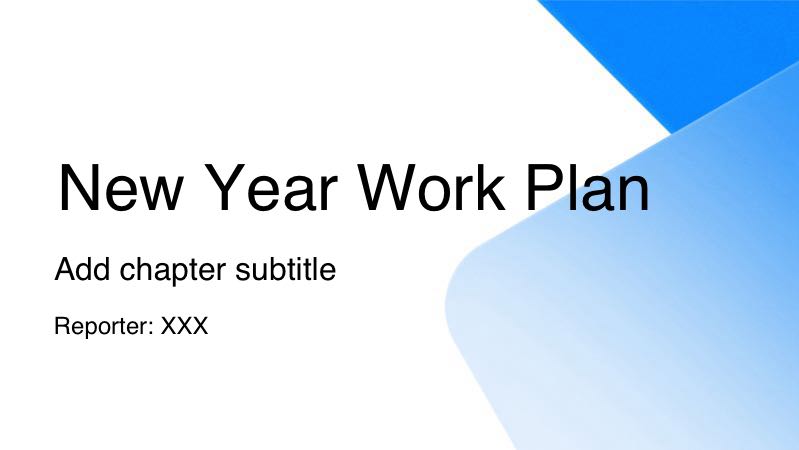 New Year Work Plan

Add chapter subtitle

Reporter: XXX